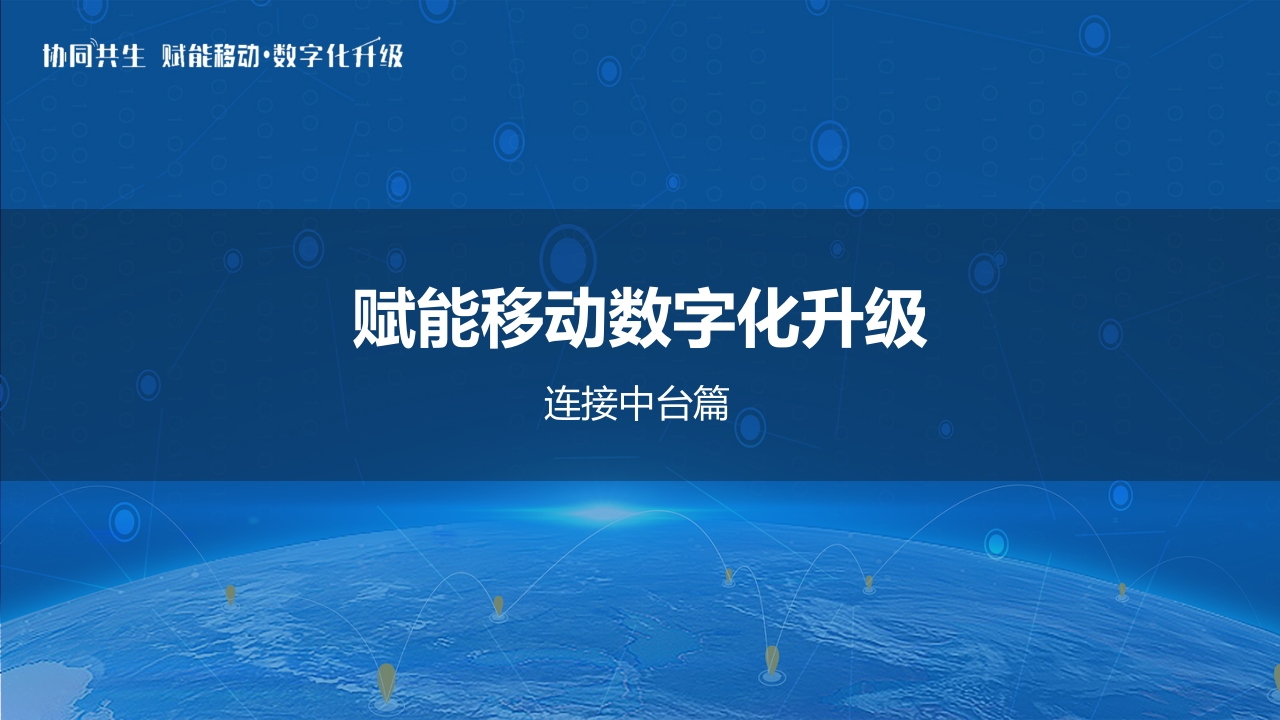 协同共生 赋能移动·数字化升级

赋能移动数字化升级

连接中台篇